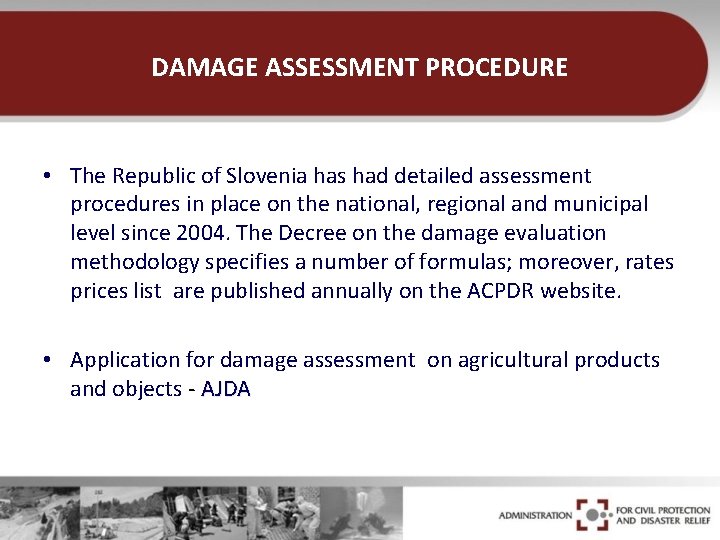 DAMAGE ASSESSMENT PROCEDURE

• The Republic of Slovenia has had detailed assessment procedures in place on the national, regional and municipal level since 2004. The Decree on the damage evaluation methodology specifies a number of formulas; moreover, rates prices list are published annually on the ACPDR website.

• Application for damage assessment on agricultural products and objects - AJDA

ADMINISTRATION FOR CIVIL PROTECTION AND DISASTER RELIEF